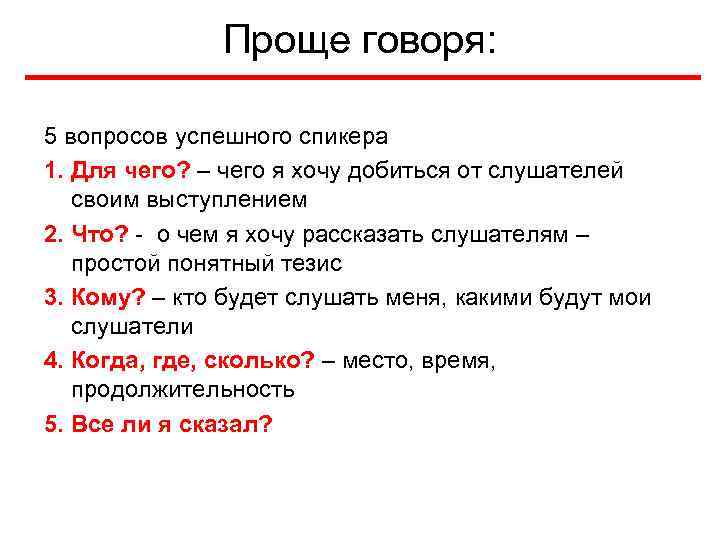 Проще говоря:

5 вопросов успешного спикера

1. Для чего? – чего я хочу добиться от слушателей своим выступлением

2. Что? - о чем я хочу рассказать слушателям – простой понятный тезис

3. Кому? – кто будет слушать меня, какими будут мои слушатели

4. Когда, где, сколько? – место, время, продолжительность

5. Все ли я сказал?